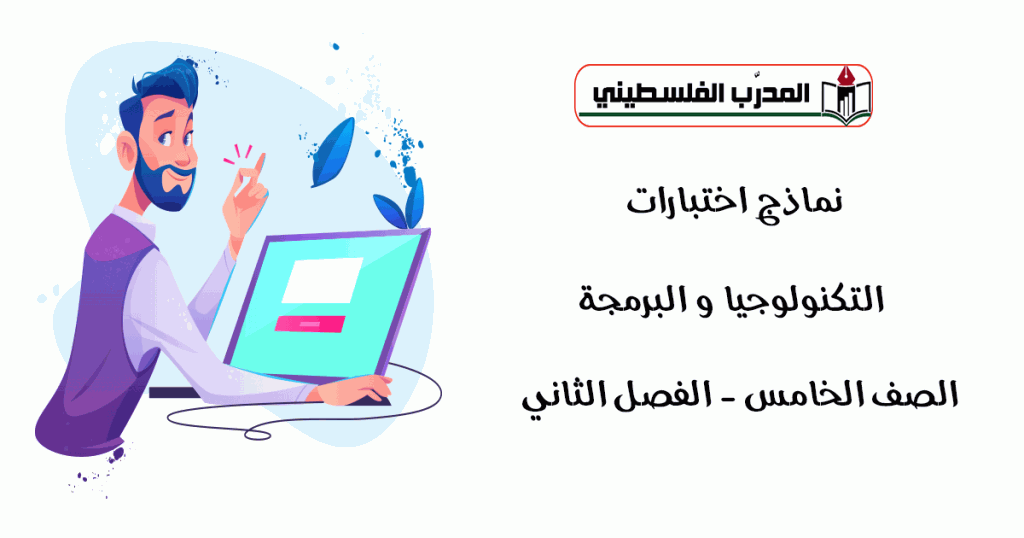 المدرّب الفلسطيني

نماذج اختبارات

التكنولوجيا و البرمجة

الصف الخامس - الفصل الثاني